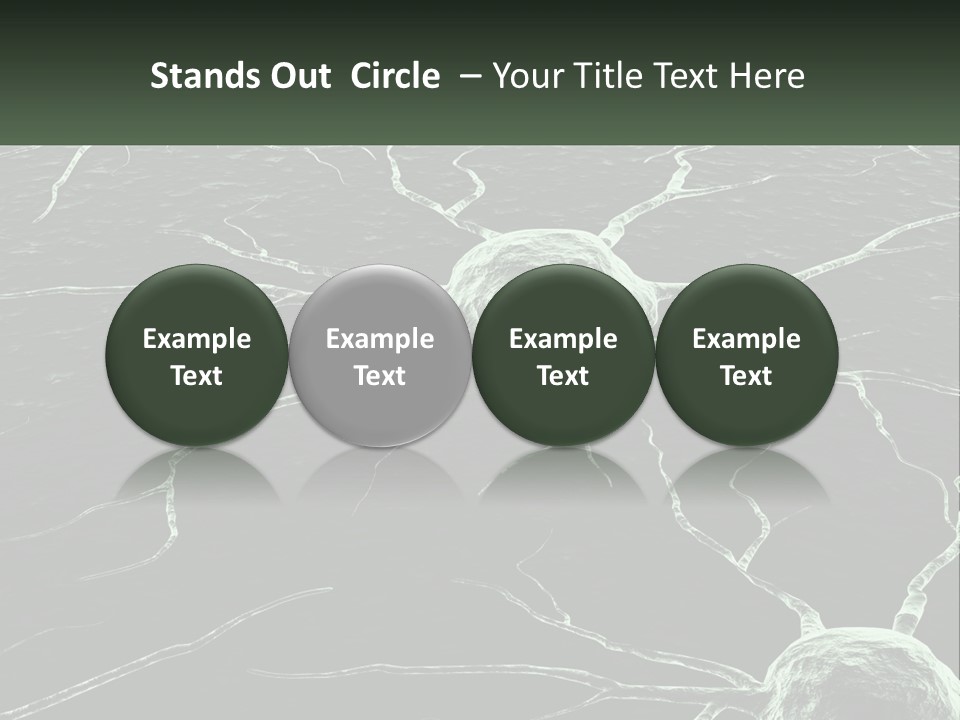 Stands Out Circle – Your Title Text Here

Example Text

Example Text

Example Text

Example Text